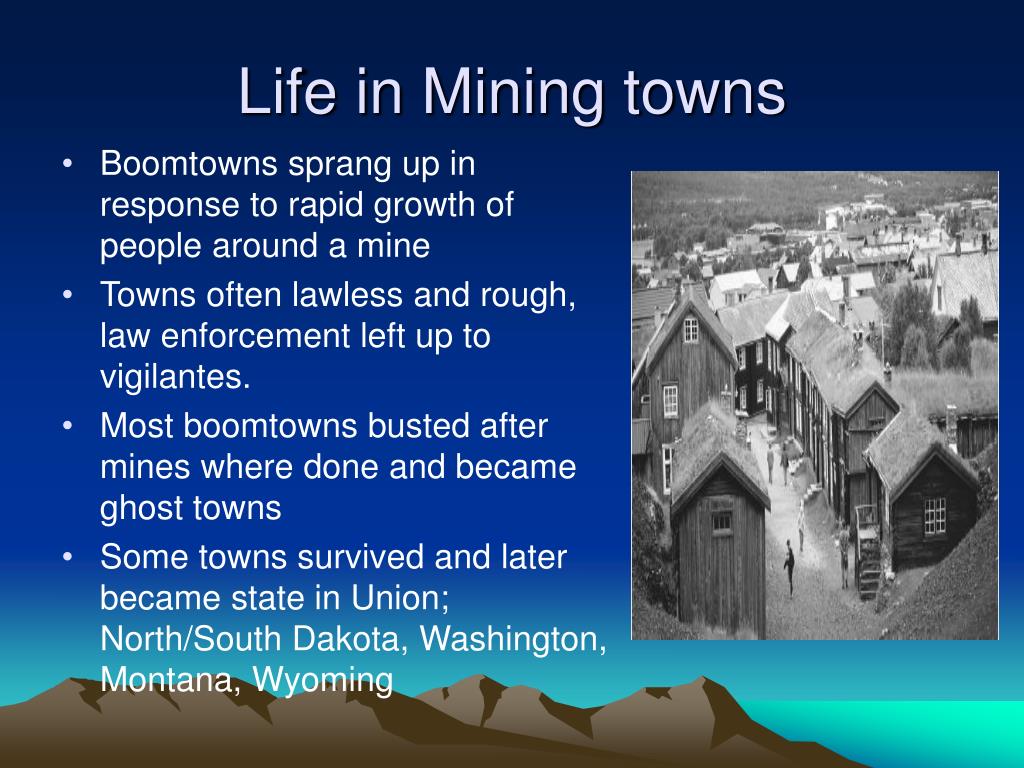 Life in Mining towns

• Boomtowns sprang up in response to rapid growth of people around a mine
• Towns often lawless and rough, law enforcement left up to vigilantes.
• Most boomtowns busted after mines where done and became ghost towns
• Some towns survived and later became state in Union; North/South Dakota, Washington, Montana, Wyoming